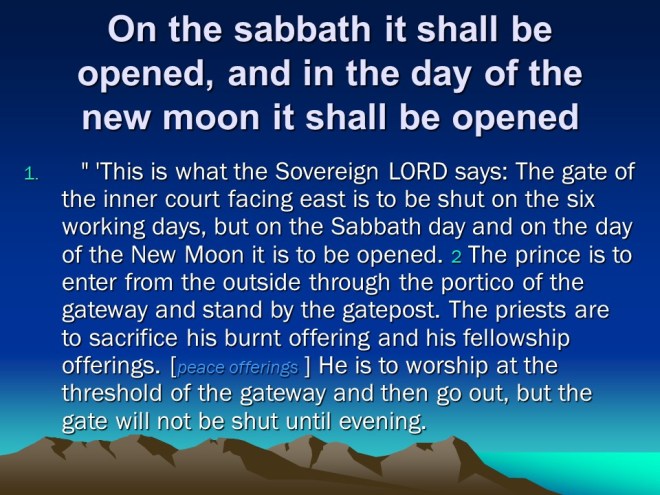 On the sabbath it shall be opened, and in the day of the new moon it shall be opened

1. " 'This is what the Sovereign LORD says: The gate of the inner court facing east is to be shut on the six working days, but on the Sabbath day and on the day of the New Moon it is to be opened. 2 The prince is to enter from the outside through the portico of the gateway and stand by the gatepost. The priests are to sacrifice his burnt offering and his fellowship offerings. [peace offerings ] He is to worship at the threshold of the gateway and then go out, but the gate will not be shut until evening.